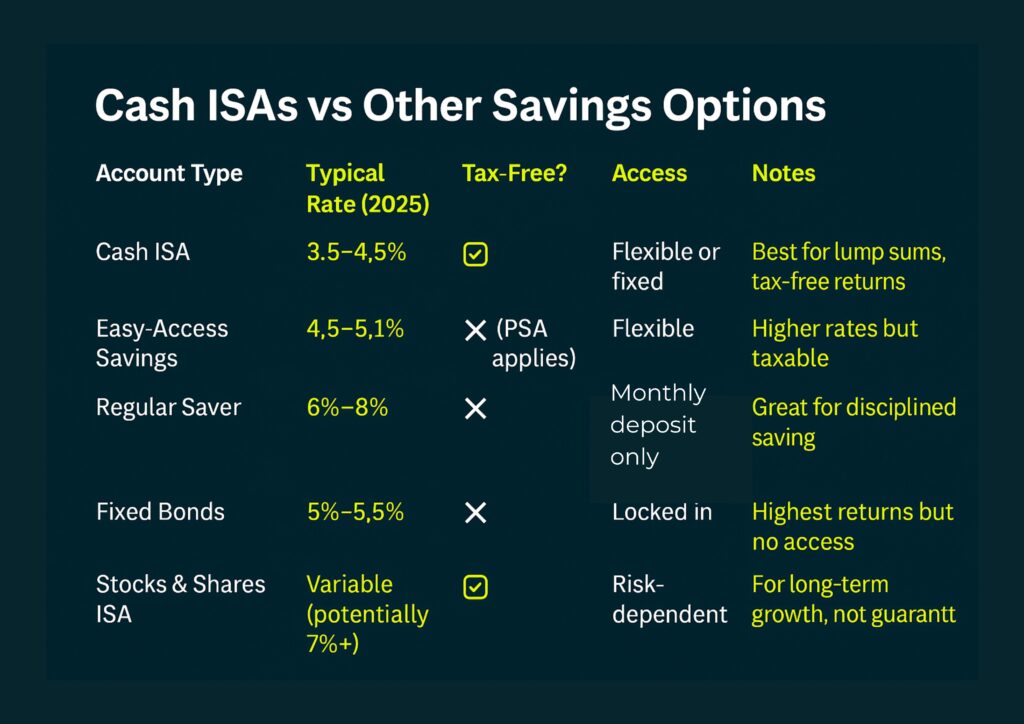 Cash ISAs vs Other Savings Options

| Account Type | Typical Rate (2025) | Tax-Free? | Access | Notes |
|---|---|---|---|---|
| Cash ISA | 3.5–4,5% | ☑ | Flexible or fixed | Best for lump sums, tax-free returns |
| Easy-Access Savings | 4,5–5,1% | ✕ (PSA applies) | Flexible | Higher rates but taxable |
| Regular Saver | 6%–8% | ✕ | Monthly deposit only | Great for disciplined saving |
| Fixed Bonds | 5%–5,5% | ✕ | Locked in | Highest returns but no access |
| Stocks & Shares ISA | Variable (potentially 7%+) | ☑ | Risk-dependent | For long-term growth, not guarantt |